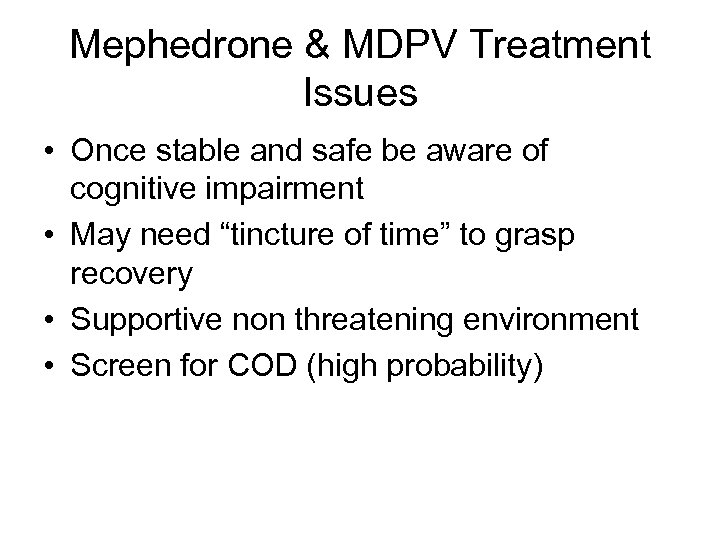 Mephedrone & MDPV Treatment Issues

• Once stable and safe be aware of cognitive impairment
• May need “tincture of time” to grasp recovery
• Supportive non threatening environment
• Screen for COD (high probability)